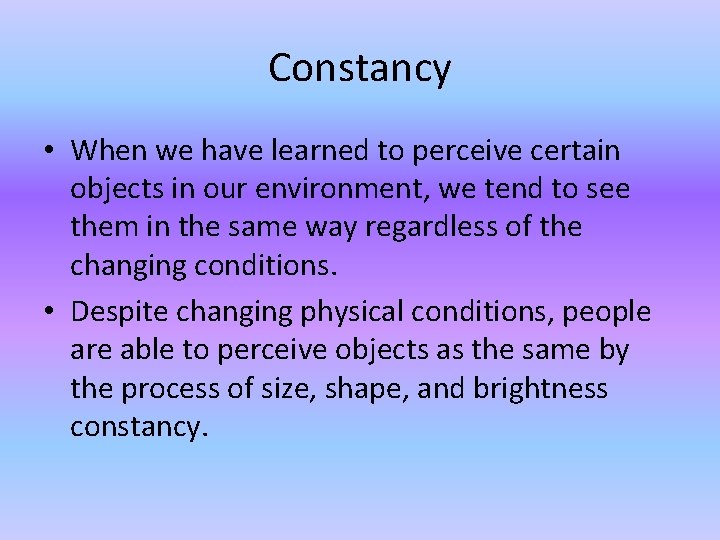 Constancy

• When we have learned to perceive certain objects in our environment, we tend to see them in the same way regardless of the changing conditions.

• Despite changing physical conditions, people are able to perceive objects as the same by the process of size, shape, and brightness constancy.